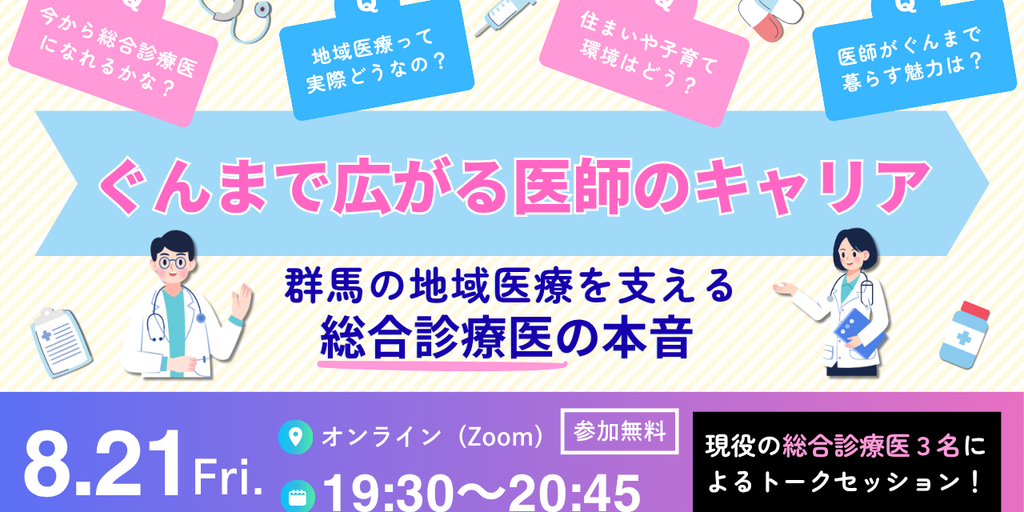 Q
今から総合診療医になれるかな？

Q
地域医療って実際どうなの？

Q
住まいや子育て環境はどう？

Q
医師がぐんまで暮らす魅力は？

ぐんまで広がる医師のキャリア

群馬の地域医療を支える
総合診療医の本音

8.21 Fri.

オンライン（Zoom）

参加無料

19:30〜20:45

現役の総合診療医３名によるトークセッション！